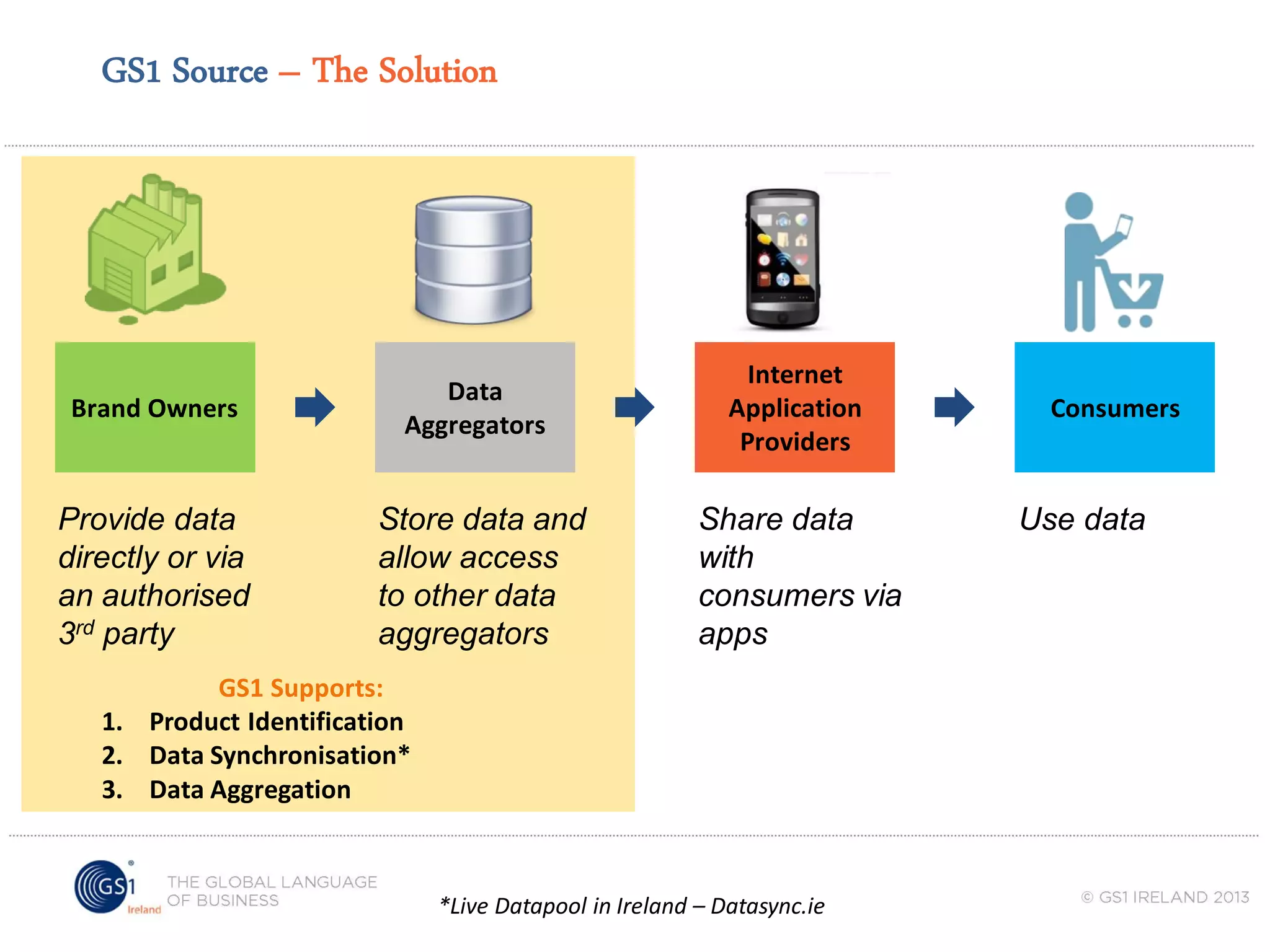 GS1 Source – The Solution

Brand Owners

Data Aggregators

Internet Application Providers

Consumers

Provide data directly or via an authorised 3$^{rd}$ party

Store data and allow access to other data aggregators

Share data with consumers via apps

Use data

GS1 Supports:
1. Product Identification
2. Data Synchronisation*
3. Data Aggregation

GS1 Ireland THE GLOBAL LANGUAGE OF BUSINESS

*Live Datapool in Ireland – Datasync.ie

© GS1 IRELAND 2013